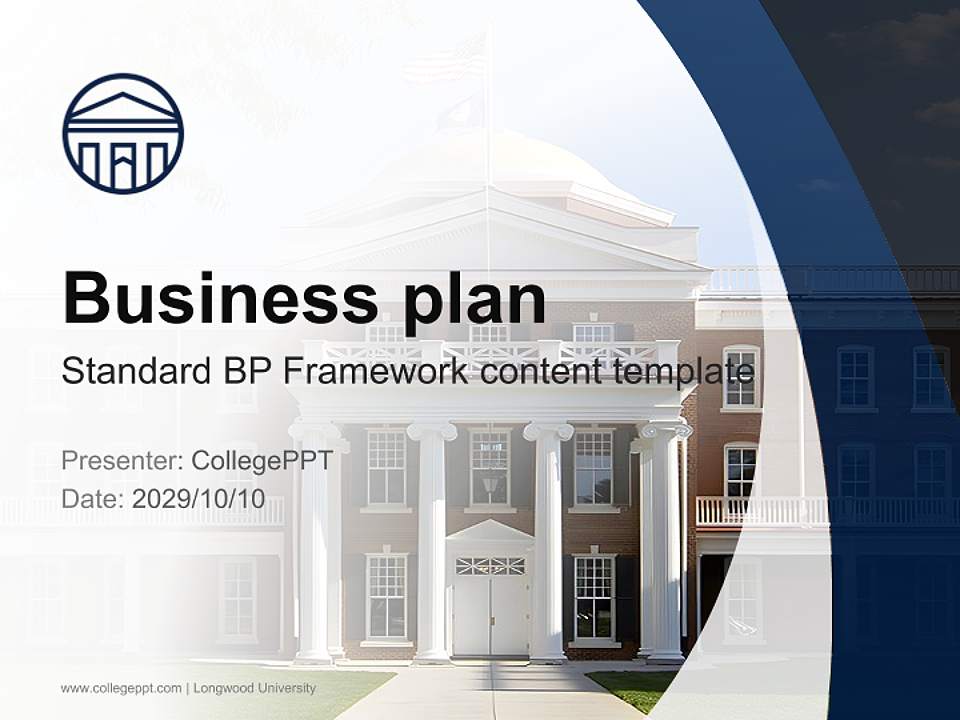 Business plan

Standard BP Framework content template

Presenter: CollegePPT
Date: 2029/10/10

www.collegeppt.com | Longwood University